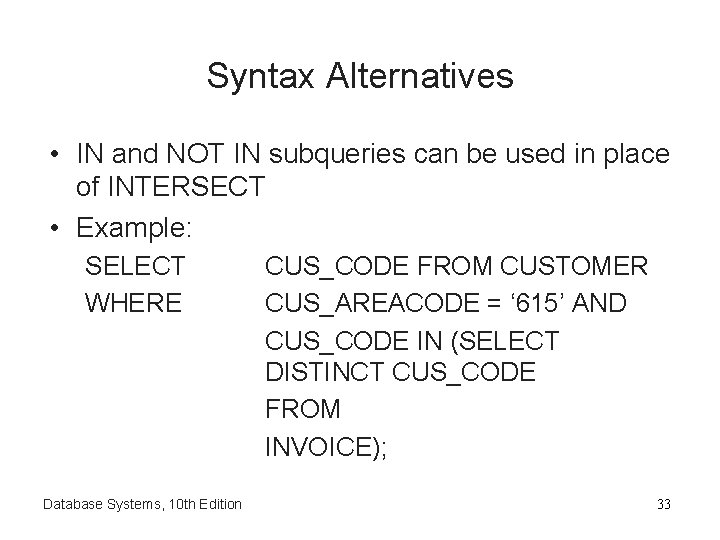 Syntax Alternatives

• IN and NOT IN subqueries can be used in place of INTERSECT

• Example:

SELECT CUS_CODE FROM CUSTOMER
WHERE CUS_AREACODE = ‘615’ AND
CUS_CODE IN (SELECT DISTINCT CUS_CODE
FROM
INVOICE);

Database Systems, 10th Edition

33